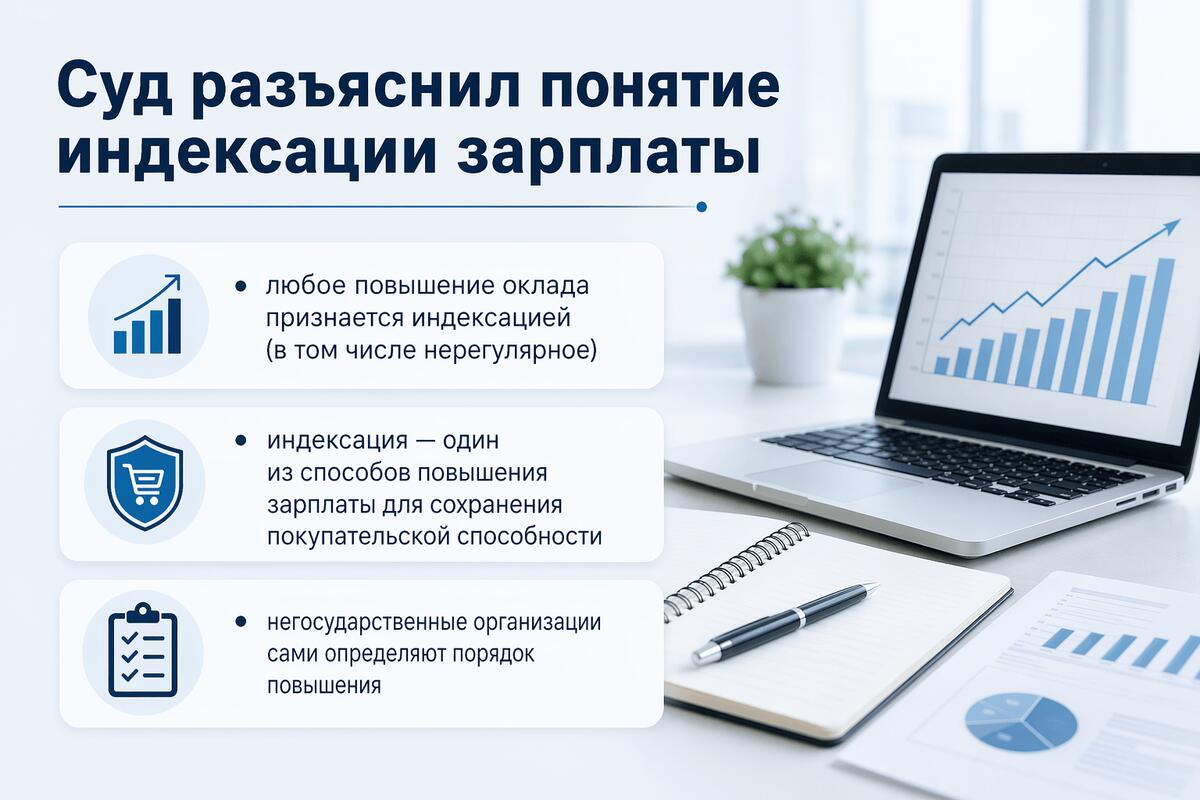 Суд разъяснил понятие индексации зарплаты

• любое повышение оклада признается индексацией (в том числе нерегулярное)

• индексация — один из способов повышения зарплаты для сохранения покупательской способности

• негосударственные организации сами определяют порядок повышения